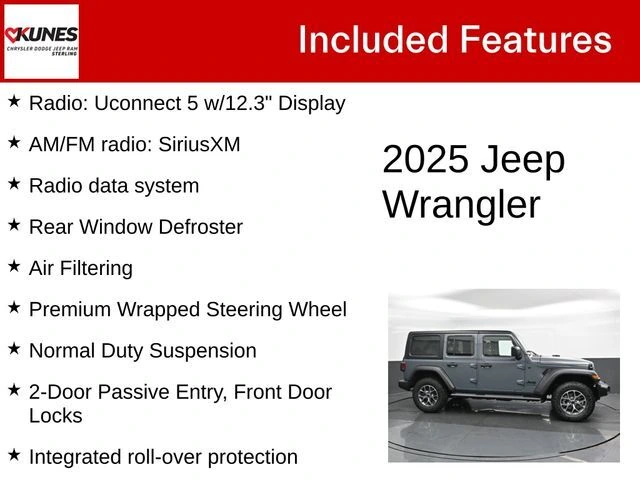 KUNES
CHRYSLER DODGE JEEP RAM
STERLING

Included Features

★ Radio: Uconnect 5 w/12.3" Display

★ AM/FM radio: SiriusXM

★ Radio data system

★ Rear Window Defroster

★ Air Filtering

★ Premium Wrapped Steering Wheel

★ Normal Duty Suspension

★ 2-Door Passive Entry, Front Door Locks

★ Integrated roll-over protection

2025 Jeep Wrangler